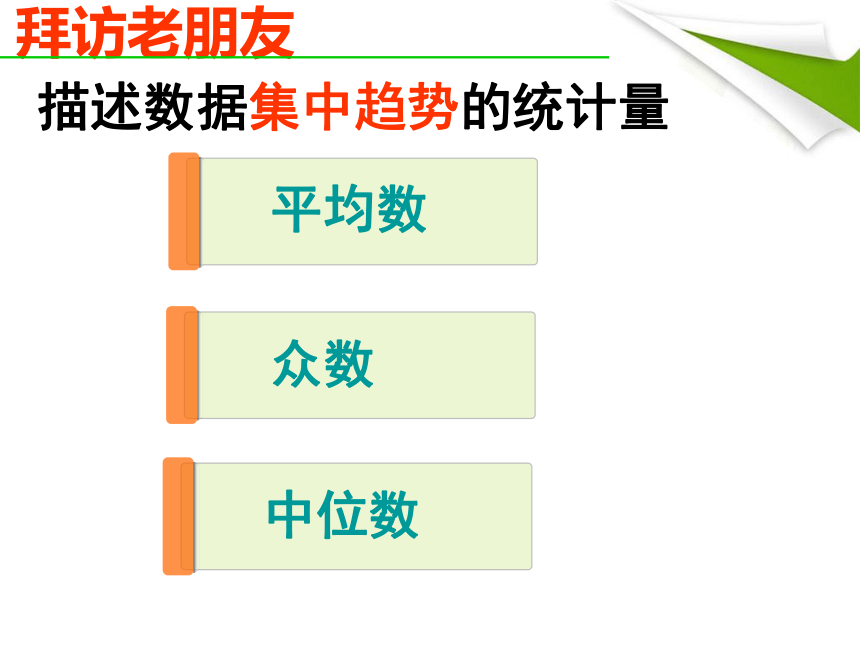 拜访老朋友

描述数据集中趋势的统计量

平均数

众数

中位数